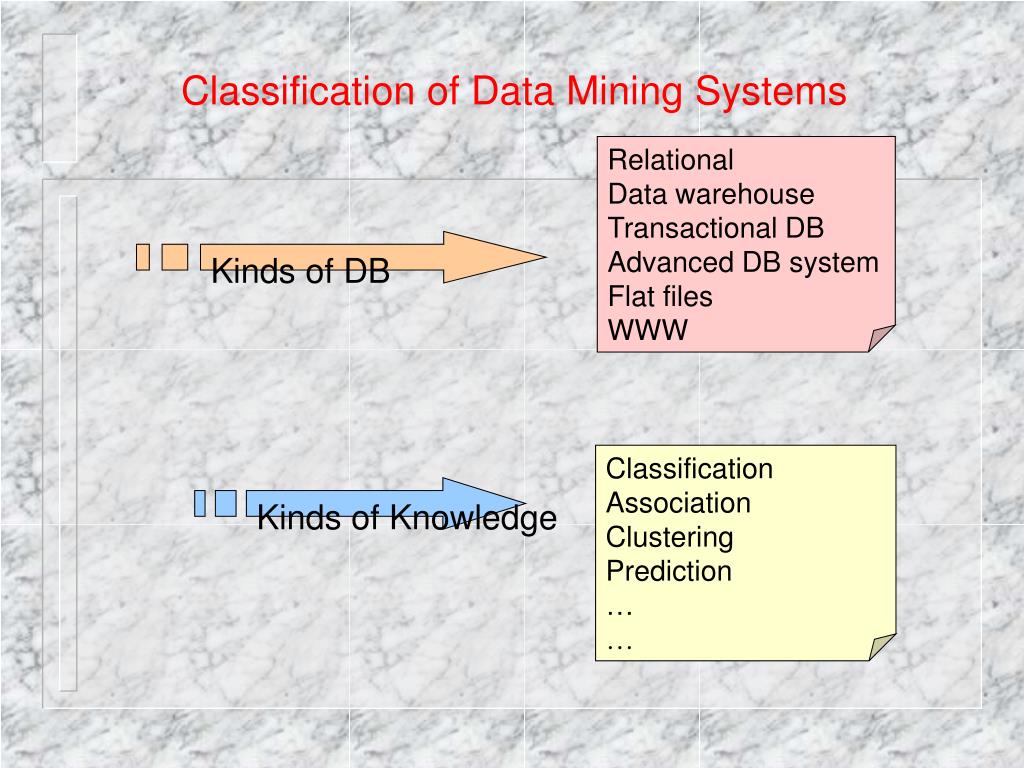 Classification of Data Mining Systems

Kinds of DB

Relational
Data warehouse
Transactional DB
Advanced DB system
Flat files
WWW

Kinds of Knowledge

Classification
Association
Clustering
Prediction
…
…